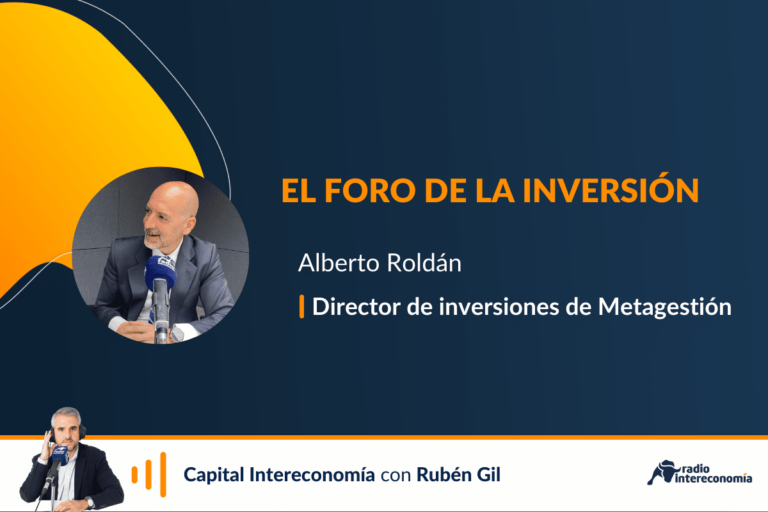 EL FORO DE LA INVERSIÓN

Alberto Roldán

Director de inversiones de Metagestión

Capital Intereconomía con Rubén Gil

radio intereconomía